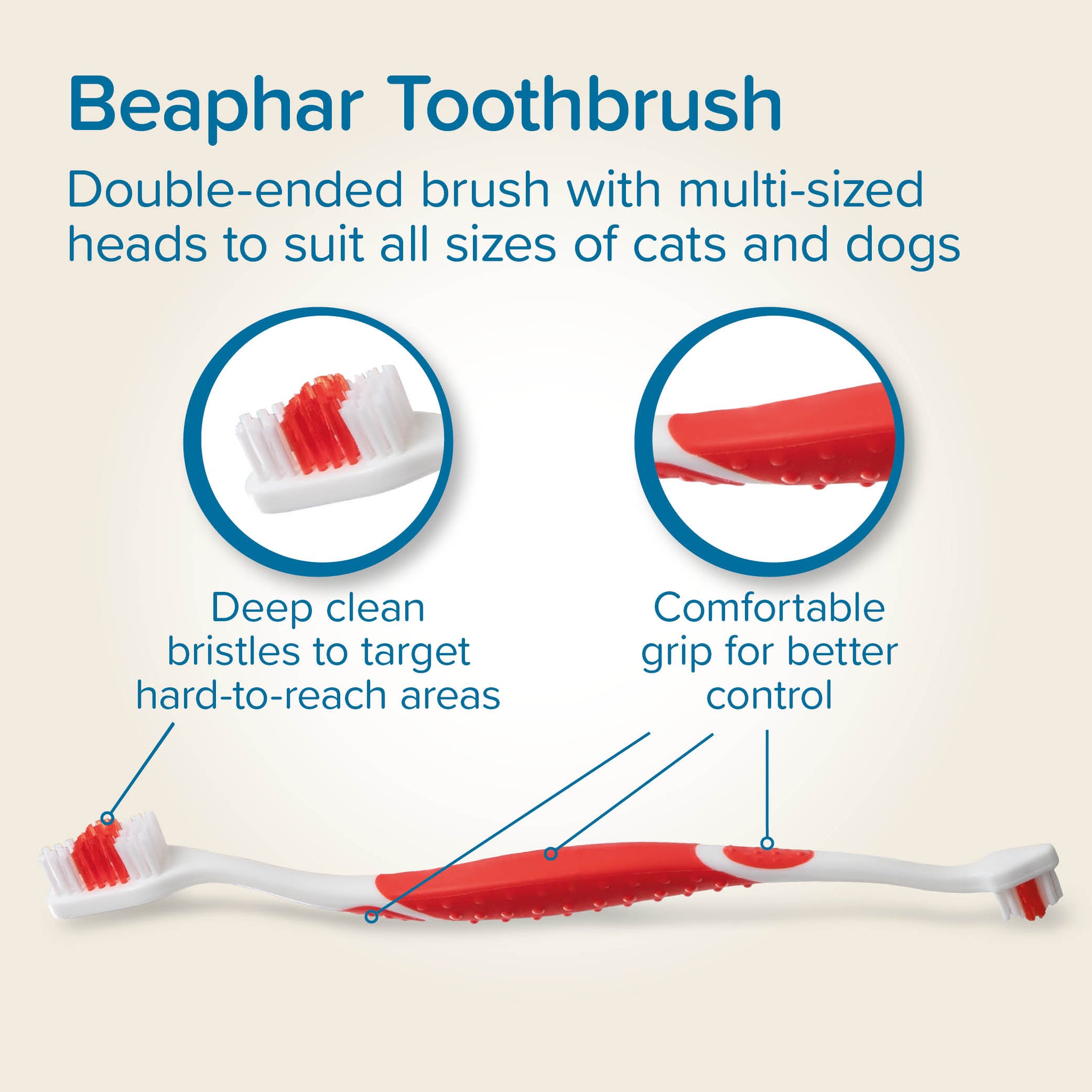 Beaphar Toothbrush

Double-ended brush with multi-sized heads to suit all sizes of cats and dogs

Deep clean bristles to target hard-to-reach areas

Comfortable grip for better control